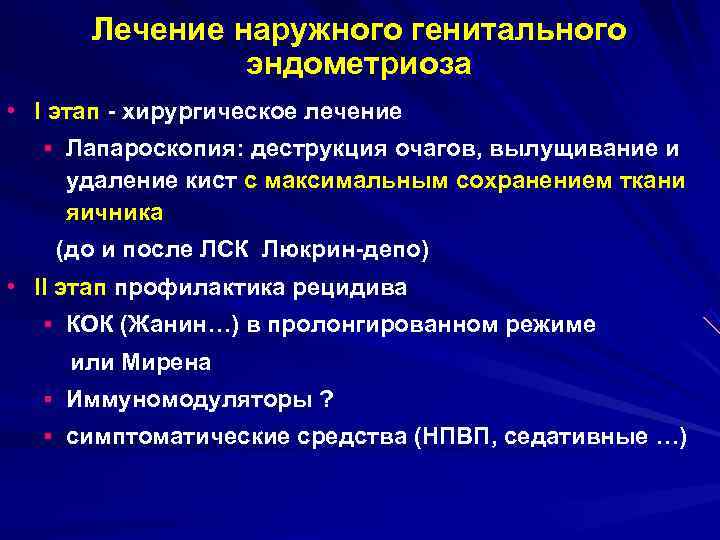 Лечение наружного генитального эндометриоза

• I этап - хирургическое лечение

▪ Лапароскопия: деструкция очагов, вылущивание и удаление кист с максимальным сохранением ткани яичника

(до и после ЛСК Люкрин-депо)

• II этап профилактика рецидива

▪ КОК (Жанин…) в пролонгированном режиме

или Мирена

▪ Иммуномодуляторы ?

▪ симптоматические средства (НПВП, седативные …)